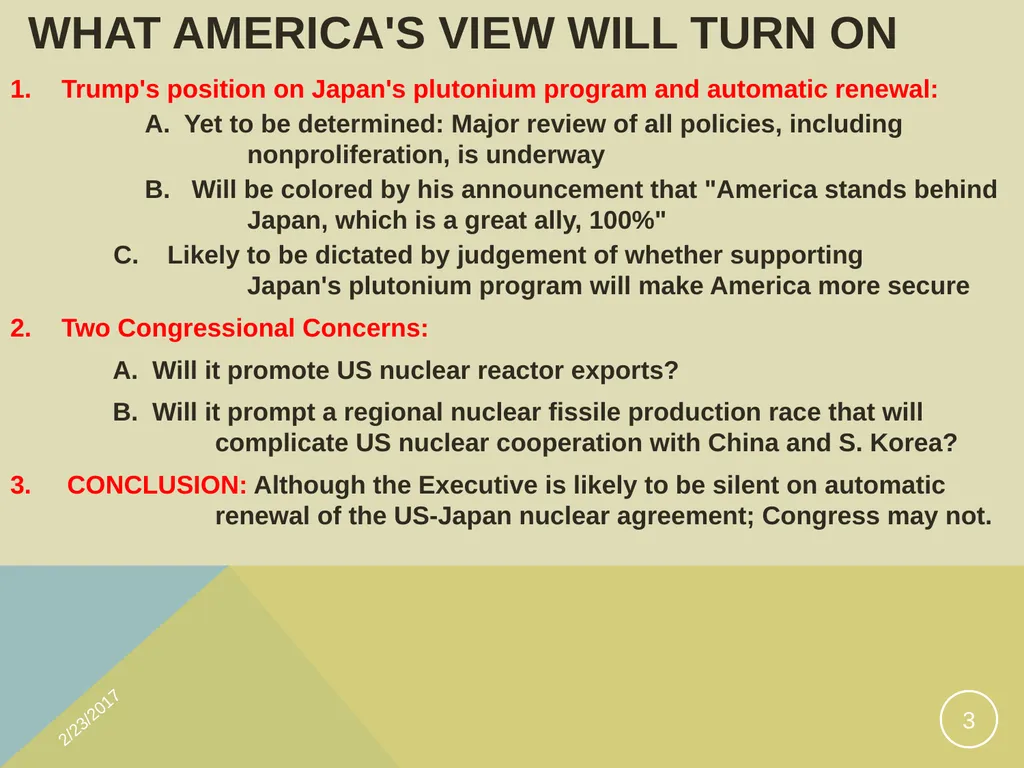 WHAT AMERICA'S VIEW WILL TURN ON

1. Trump's position on Japan's plutonium program and automatic renewal:

A. Yet to be determined: Major review of all policies, including nonproliferation, is underway

B. Will be colored by his announcement that "America stands behind Japan, which is a great ally, 100%"

C. Likely to be dictated by judgement of whether supporting Japan's plutonium program will make America more secure

2. Two Congressional Concerns:

A. Will it promote US nuclear reactor exports?

B. Will it prompt a regional nuclear fissile production race that will complicate US nuclear cooperation with China and S. Korea?

3. CONCLUSION: Although the Executive is likely to be silent on automatic renewal of the US-Japan nuclear agreement; Congress may not.

2/23/2017

3